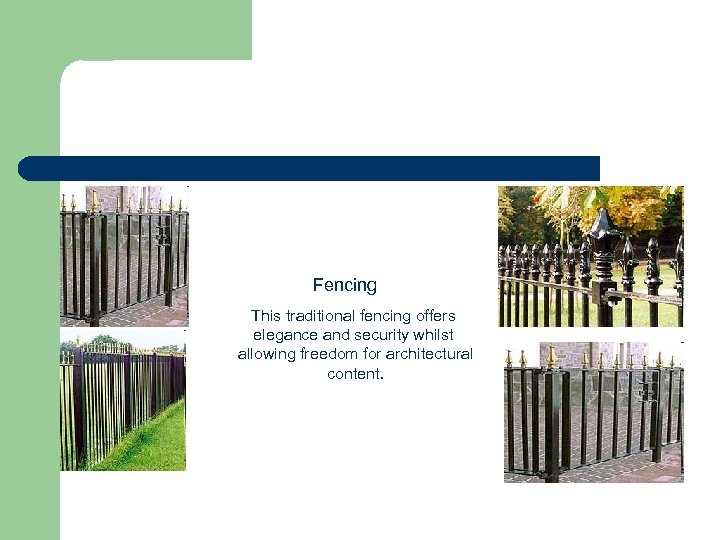 Fencing

This traditional fencing offers elegance and security whilst allowing freedom for architectural content.